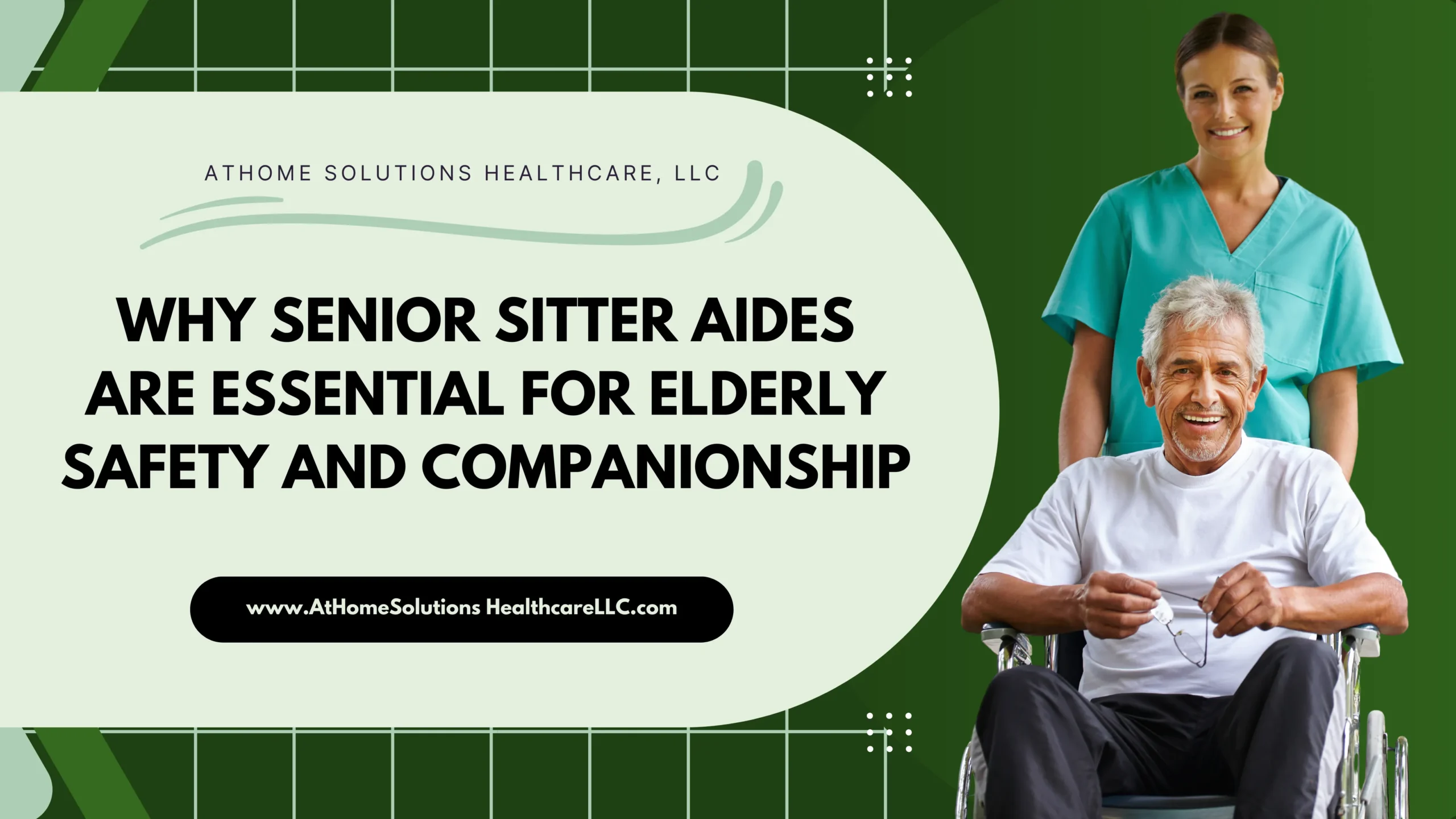 ATHOME SOLUTIONS HEALTHCARE, LLC

WHY SENIOR SITTER AIDES ARE ESSENTIAL FOR ELDERLY SAFETY AND COMPANIONSHIP

www.AtHomeSolutions HealthcareLLC.com